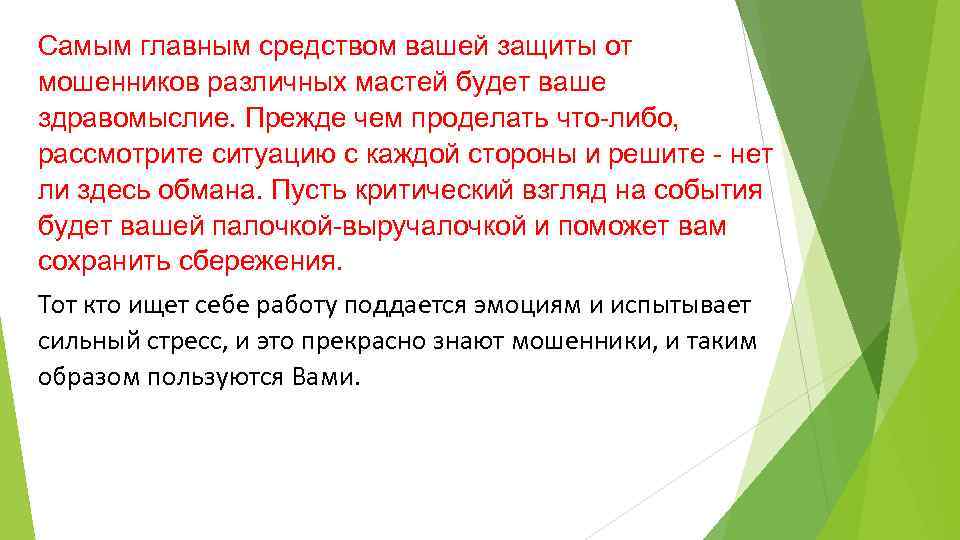 Самым главным средством вашей защиты от мошенников различных мастей будет ваше здравомыслие. Прежде чем проделать что-либо, рассмотрите ситуацию с каждой стороны и решите - нет ли здесь обмана. Пусть критический взгляд на события будет вашей палочкой-выручалочкой и поможет вам сохранить сбережения.

Тот кто ищет себе работу поддается эмоциям и испытывает сильный стресс, и это прекрасно знают мошенники, и таким образом пользуются Вами.